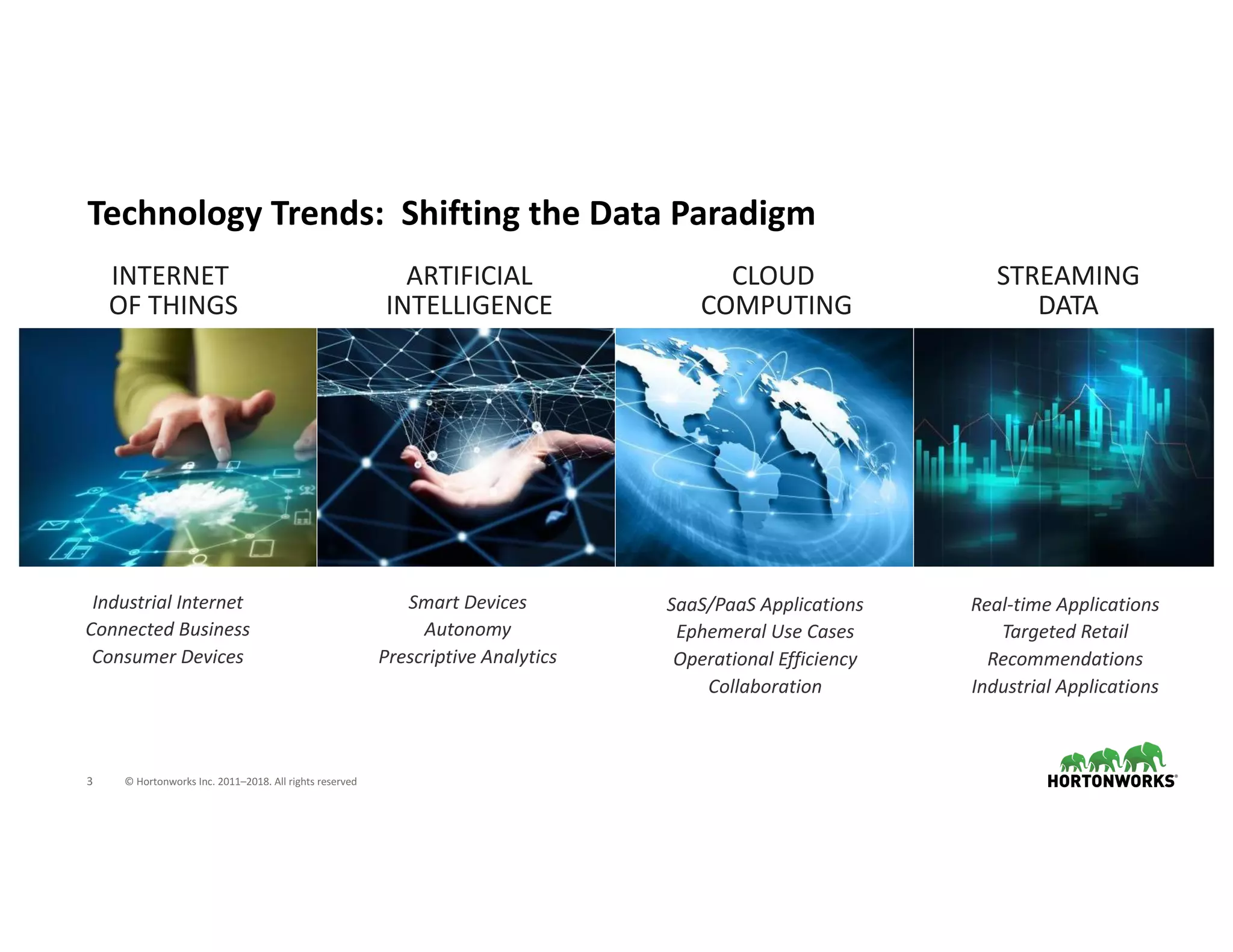 Technology Trends: Shifting the Data Paradigm

INTERNET OF THINGS

Industrial Internet
Connected Business
Consumer Devices

ARTIFICIAL INTELLIGENCE

Smart Devices
Autonomy
Prescriptive Analytics

CLOUD COMPUTING

SaaS/PaaS Applications
Ephemeral Use Cases
Operational Efficiency
Collaboration

STREAMING DATA

Real-time Applications
Targeted Retail
Recommendations
Industrial Applications

3 © Hortonworks Inc. 2011–2018. All rights reserved

HORTONWORKS®